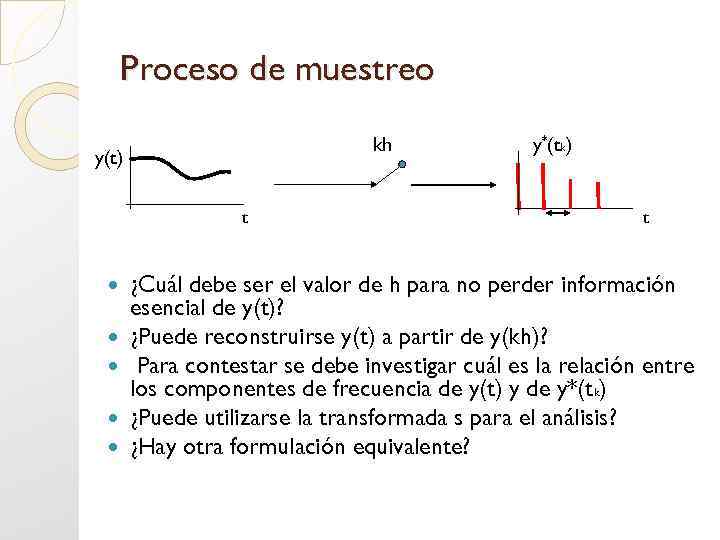 Proceso de muestreo

y(t)

t

kh

$y^*(t_k)$

t

- ¿Cuál debe ser el valor de h para no perder información esencial de y(t)?
- ¿Puede reconstruirse y(t) a partir de y(kh)?
- Para contestar se debe investigar cuál es la relación entre los componentes de frecuencia de y(t) y de $y^*(t_k)$
- ¿Puede utilizarse la transformada s para el análisis?
- ¿Hay otra formulación equivalente?